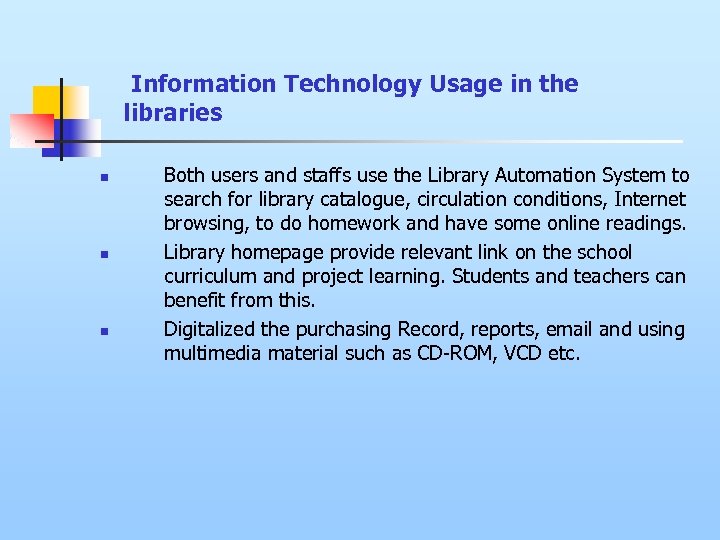 Information Technology Usage in the libraries

- Both users and staffs use the Library Automation System to search for library catalogue, circulation conditions, Internet browsing, to do homework and have some online readings.
- Library homepage provide relevant link on the school curriculum and project learning. Students and teachers can benefit from this.
- Digitalized the purchasing Record, reports, email and using multimedia material such as CD-ROM, VCD etc.